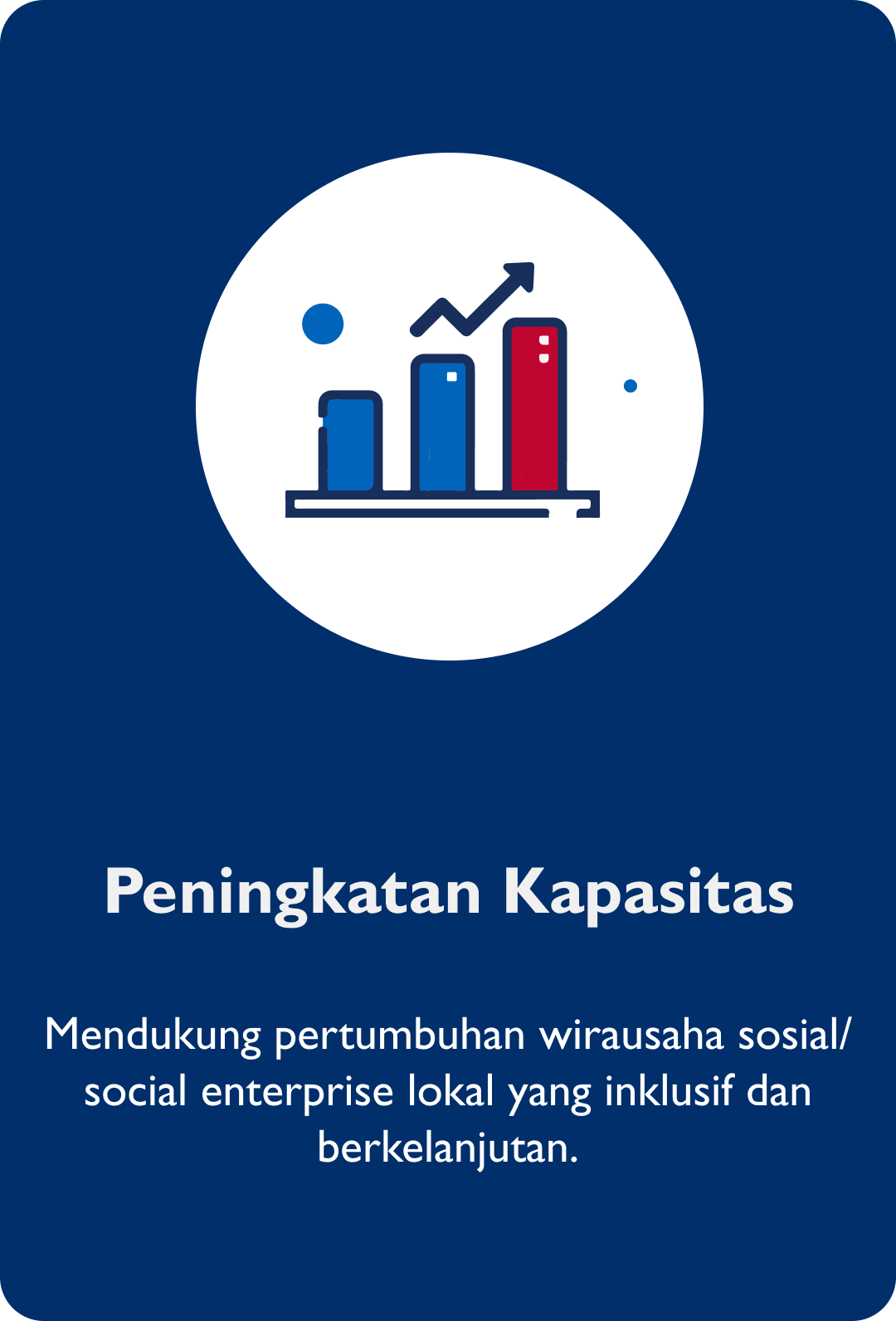 Peningkatan Kapasitas

Mendukung pertumbuhan wirausaha sosial/ social enterprise lokal yang inklusif dan berkelanjutan.